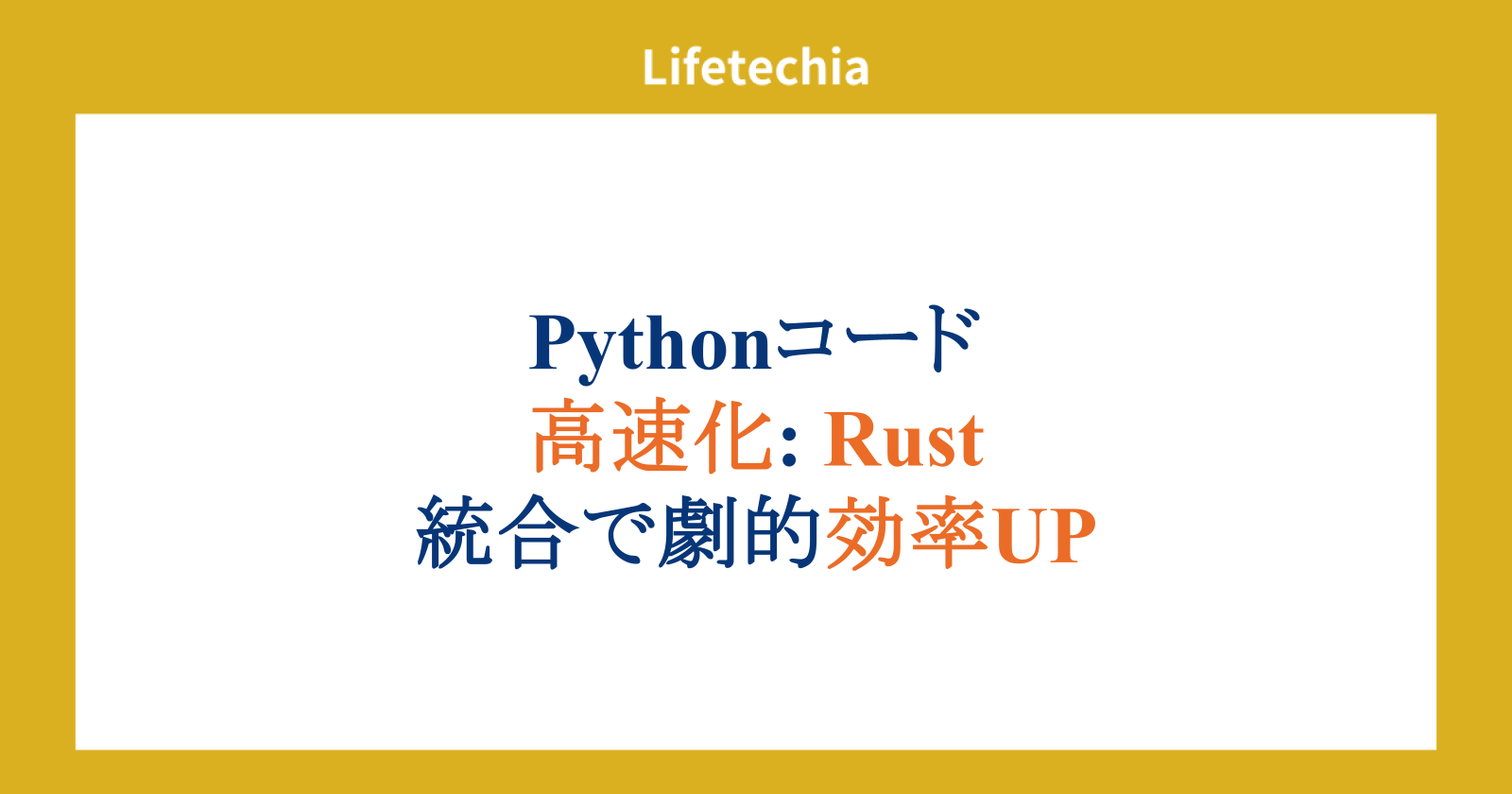 Lifetechia

Pythonコード
高速化: Rust
統合で劇的効率UP